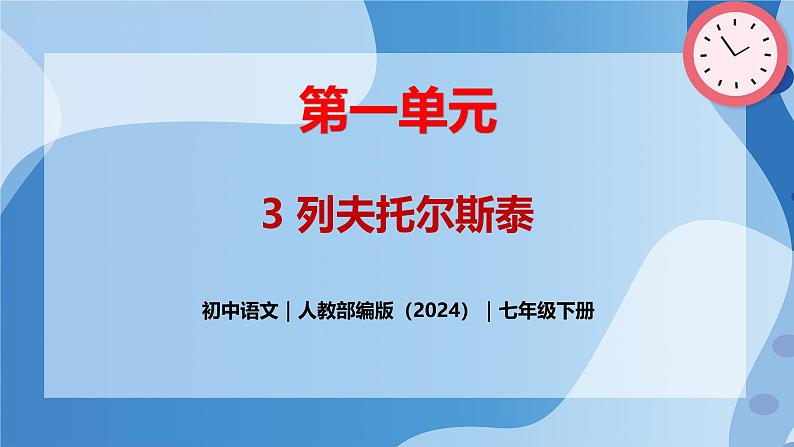 第一单元

3 列夫托尔斯泰

初中语文｜人教部编版（2024）｜七年级下册